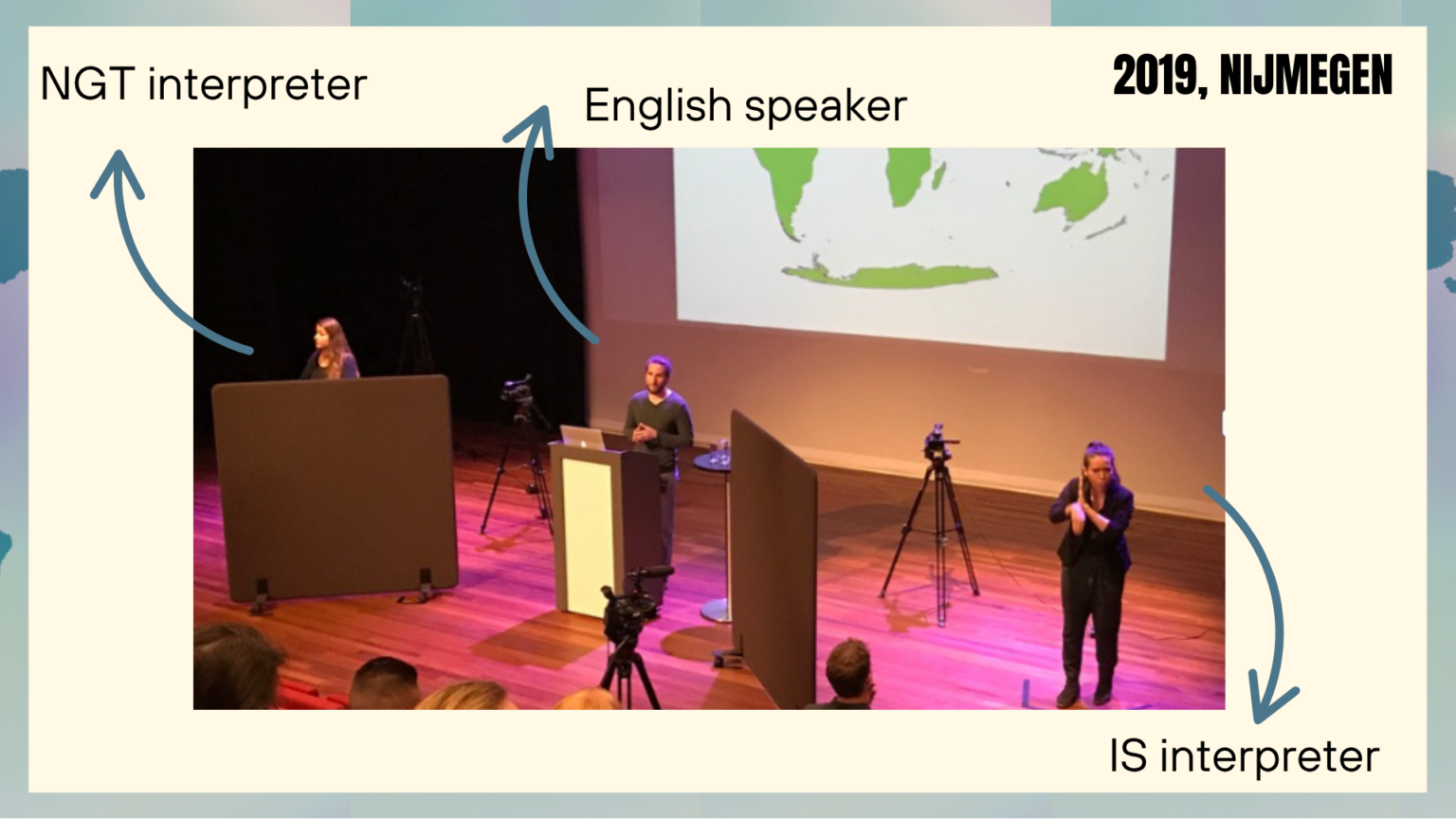 NGT interpreter

English speaker

2019, NIJMEGEN

IS interpreter